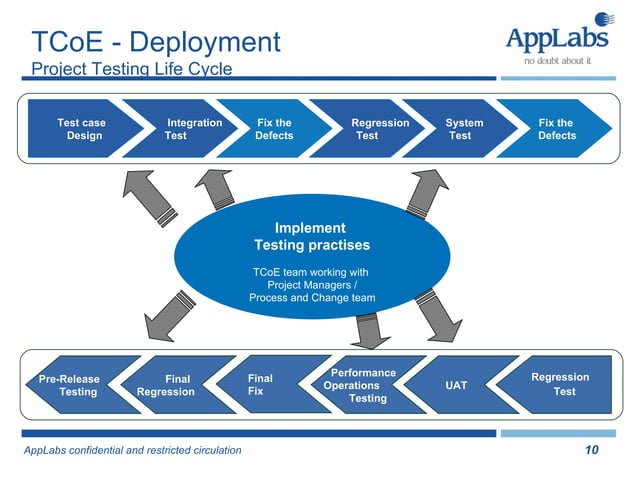 TCoE - Deployment
Project Testing Life Cycle

AppLabs
no doubt about it

Test case Design

Integration Test

Fix the Defects

Regression Test

System Test

Fix the Defects

Implement Testing practises

TCoE team working with Project Managers / Process and Change team

Pre-Release Testing

Final Regression

Final Fix

Performance Operations Testing

UAT

Regression Test

AppLabs confidential and restricted circulation

10